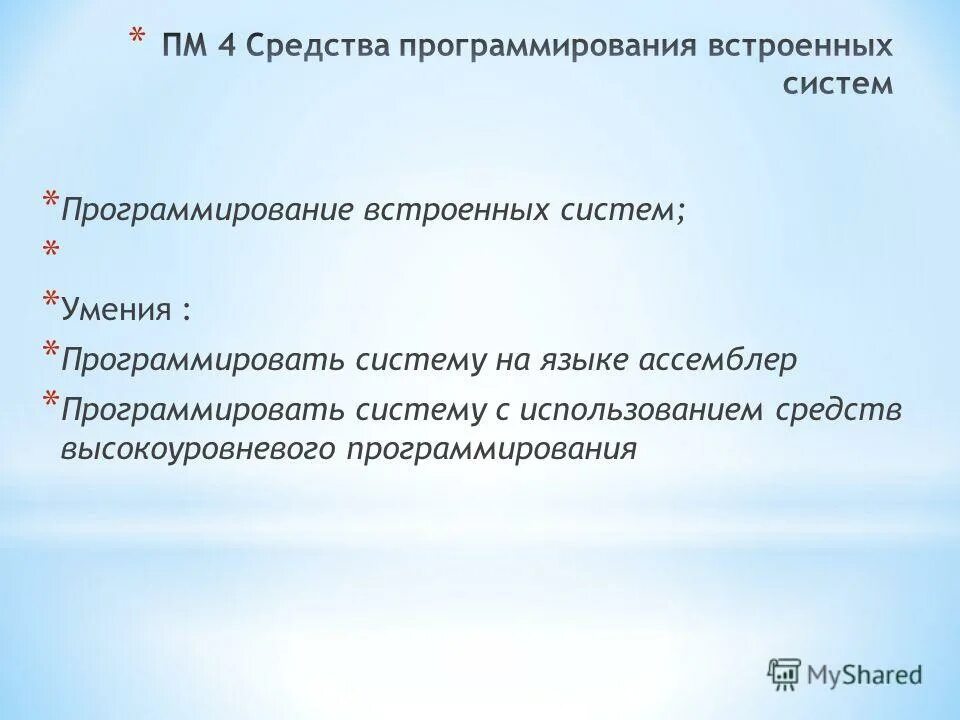 * ПМ 4 Средства программирования встроенных систем

* Программирование встроенных систем;
*
* Умения :
* Программировать систему на языке ассемблер
* Программировать систему с использованием средств высокоуровневого программирования

MyShared